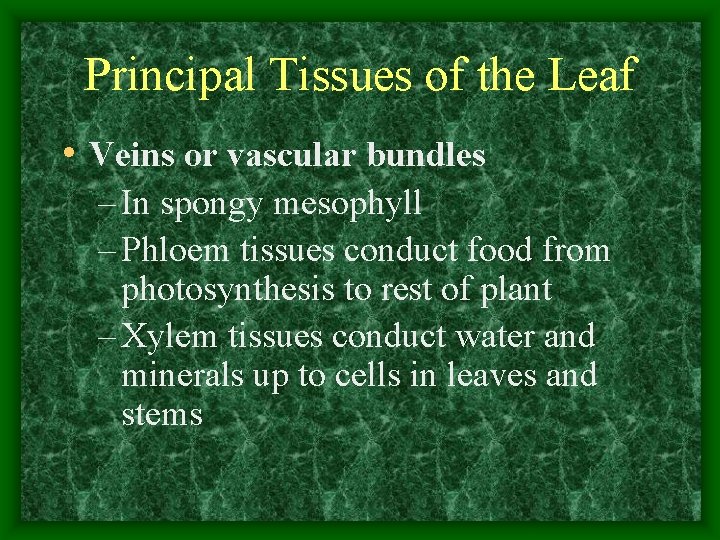 Principal Tissues of the Leaf

• Veins or vascular bundles
– In spongy mesophyll
– Phloem tissues conduct food from photosynthesis to rest of plant
– Xylem tissues conduct water and minerals up to cells in leaves and stems